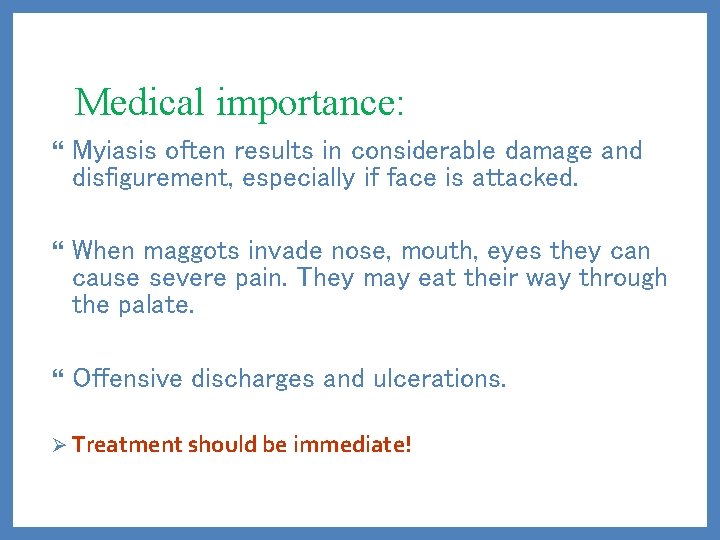 Medical importance:

“ Myiasis often results in considerable damage and disfigurement, especially if face is attacked.

“ When maggots invade nose, mouth, eyes they can cause severe pain. They may eat their way through the palate.

“ Offensive discharges and ulcerations.

➢ Treatment should be immediate!